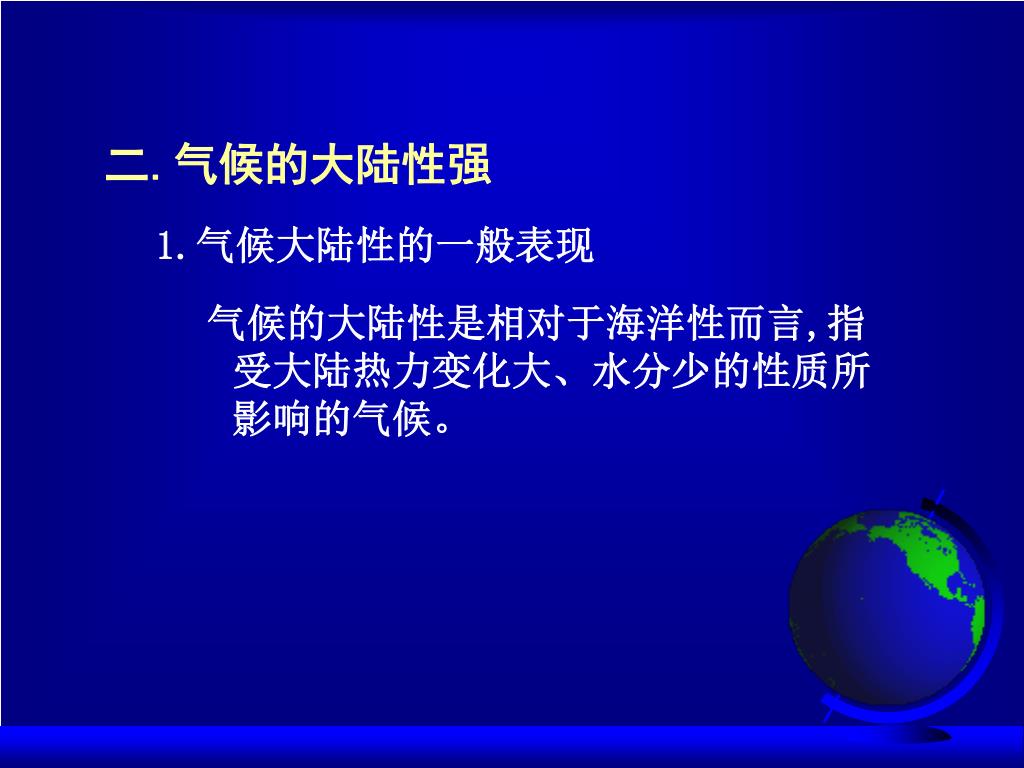 二. 气候的大陆性强

1. 气候大陆性的一般表现

气候的大陆性是相对于海洋性而言, 指受大陆热力变化大、水分少的性质所影响的气候。